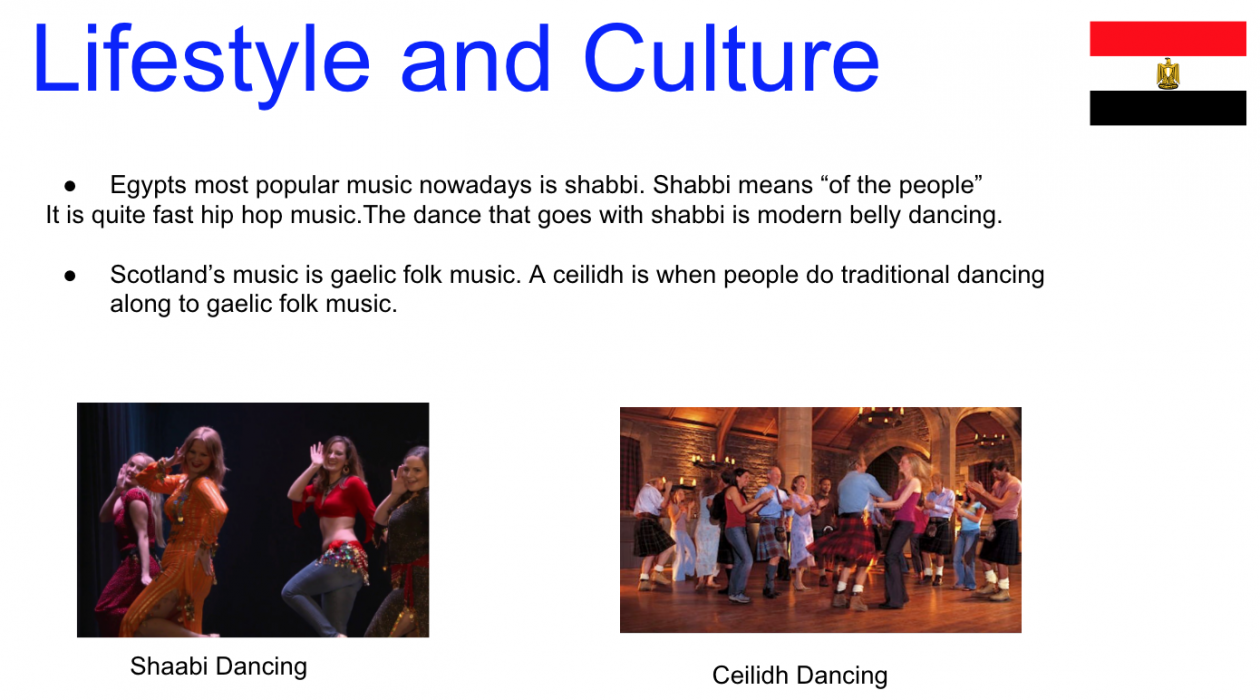 Lifestyle and Culture

● Egypts most popular music nowadays is shabbi. Shabbi means “of the people”
It is quite fast hip hop music.The dance that goes with shabbi is modern belly dancing.

● Scotland’s music is gaelic folk music. A ceilidh is when people do traditional dancing along to gaelic folk music.

Shaabi Dancing

Ceilidh Dancing